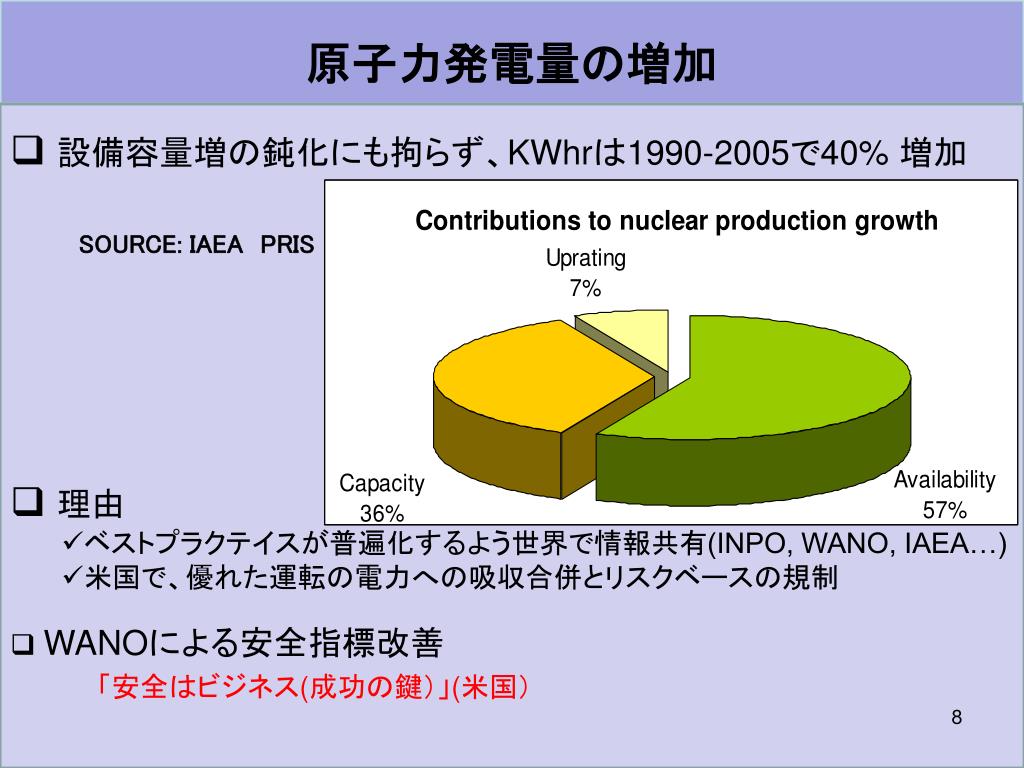 原子力発電量の増加

❑ 設備容量増の鈍化にも拘らず、KWhrは1990-2005で40% 増加

SOURCE: IAEA PRIS

Contributions to nuclear production growth

Uprating 7%

Capacity 36%

Availability 57%

❑ 理由
✓ベストプラクテイスが普遍化するよう世界で情報共有(INPO, WANO, IAEA…)
✓米国で、優れた運転の電力への吸収合併とリスクベースの規制

❑ WANOによる安全指標改善
「安全はビジネス(成功の鍵）」(米国）

8